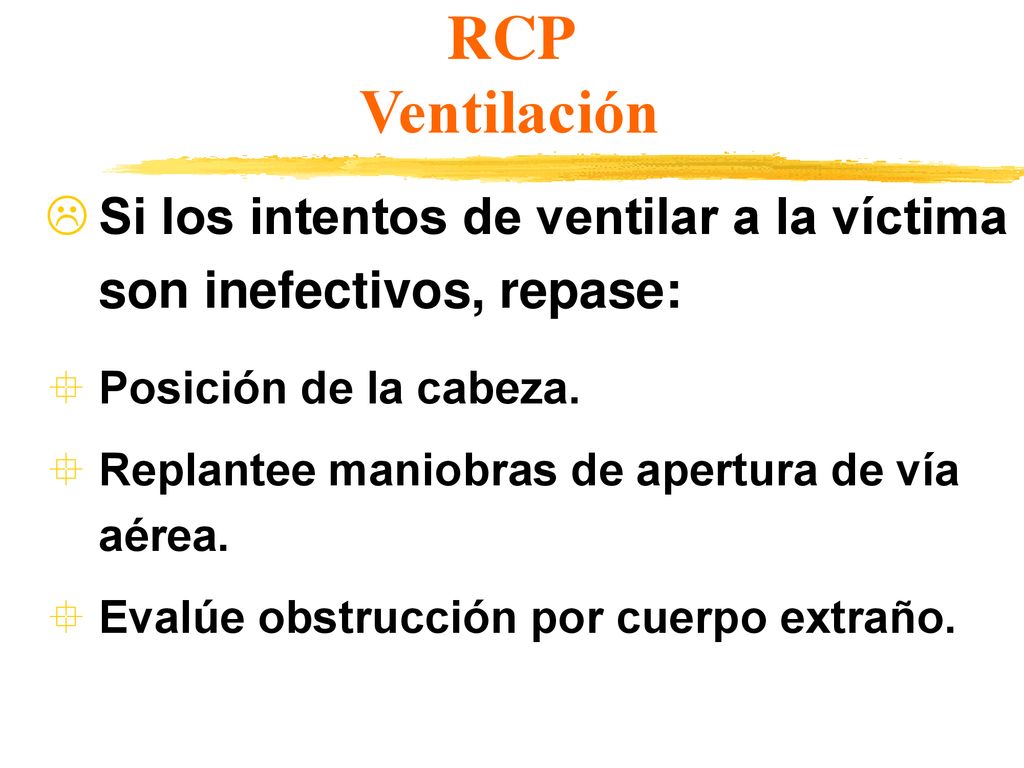 RCP
Ventilación

Si los intentos de ventilar a la víctima son inefectivos, repase:

Posición de la cabeza.

Replantee maniobras de apertura de vía aérea.

Evalúe obstrucción por cuerpo extraño.